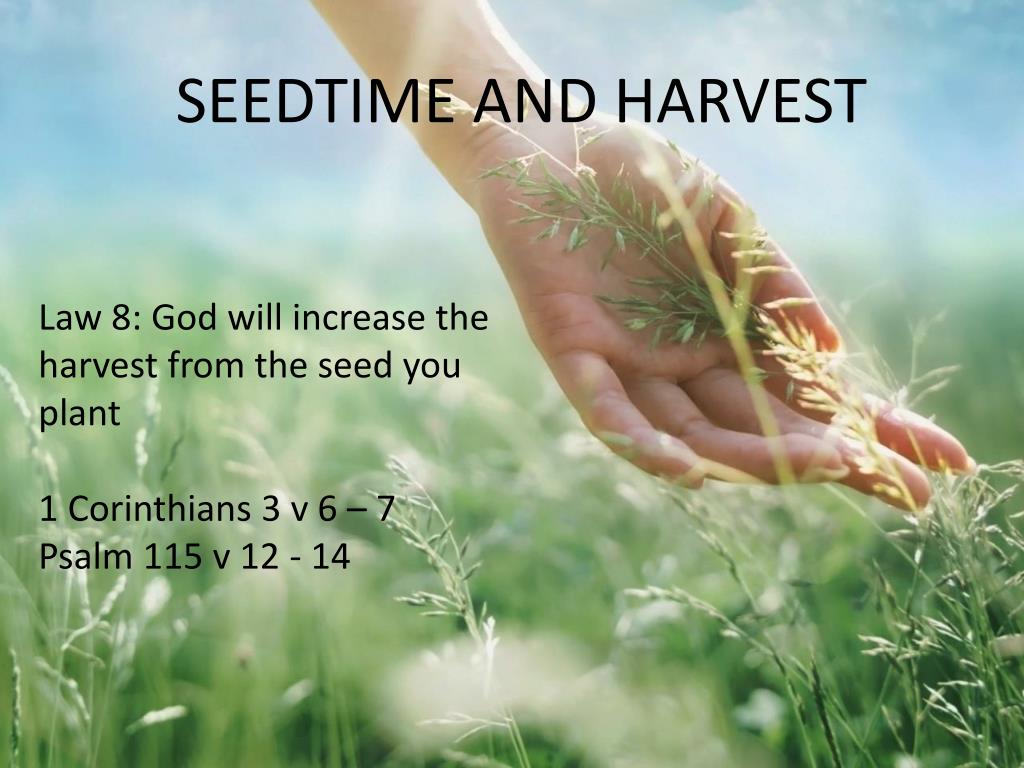 SEEDTIME AND HARVEST

Law 8: God will increase the harvest from the seed you plant

1 Corinthians 3 v 6 – 7
Psalm 115 v 12 - 14